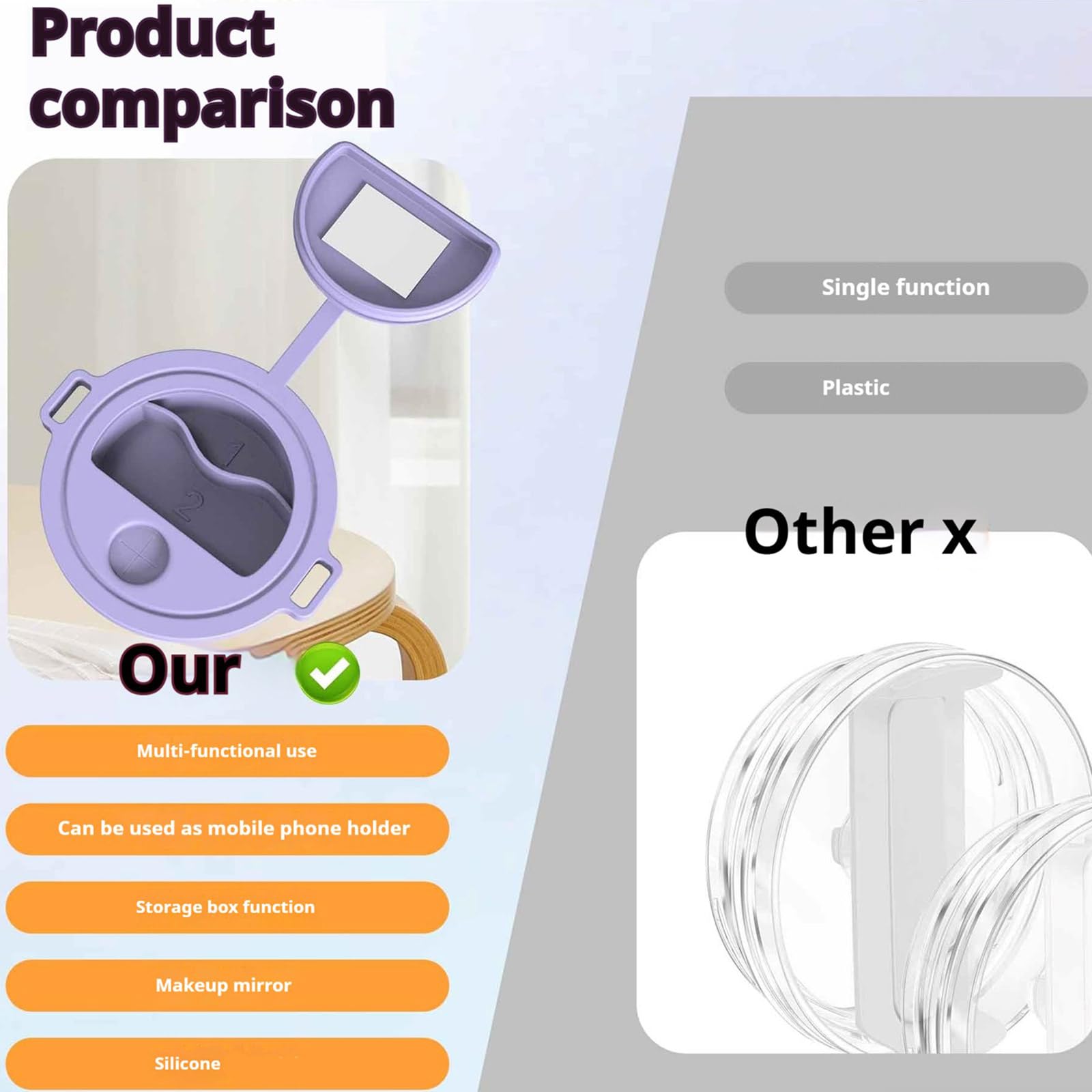 Product comparison

1
2

Our

Multi-functional use

Can be used as mobile phone holder

Storage box function

Makeup mirror

Silicone

Single function

Plastic

Other x